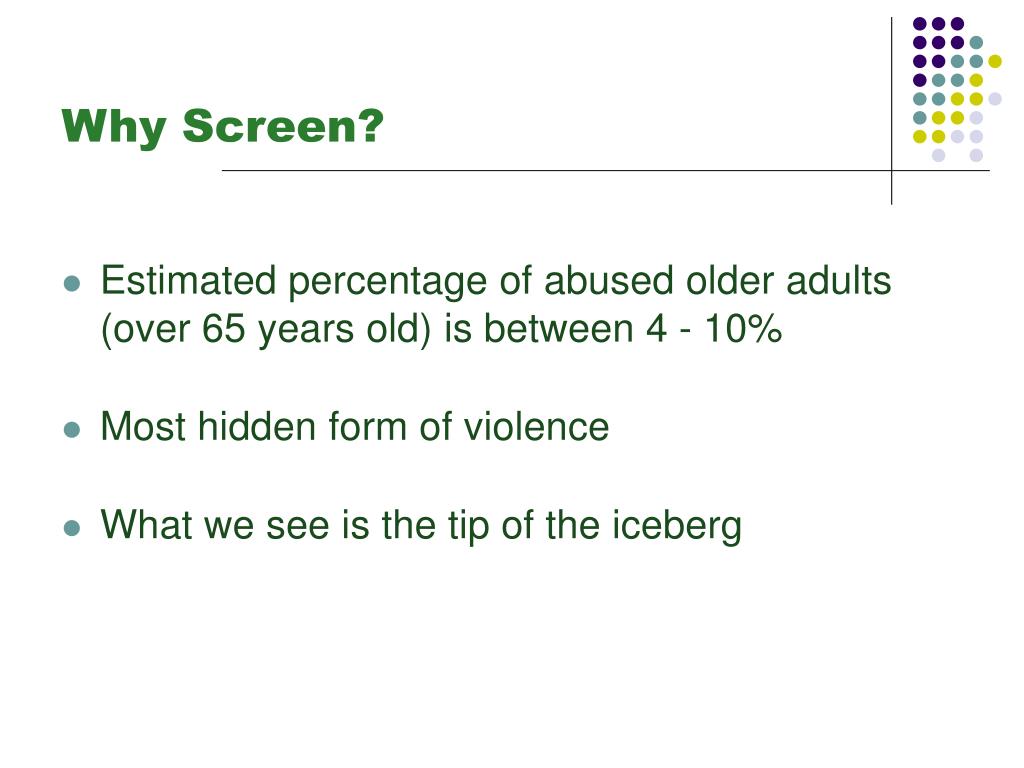 Why Screen?

- Estimated percentage of abused older adults (over 65 years old) is between 4 - 10%

- Most hidden form of violence

- What we see is the tip of the iceberg